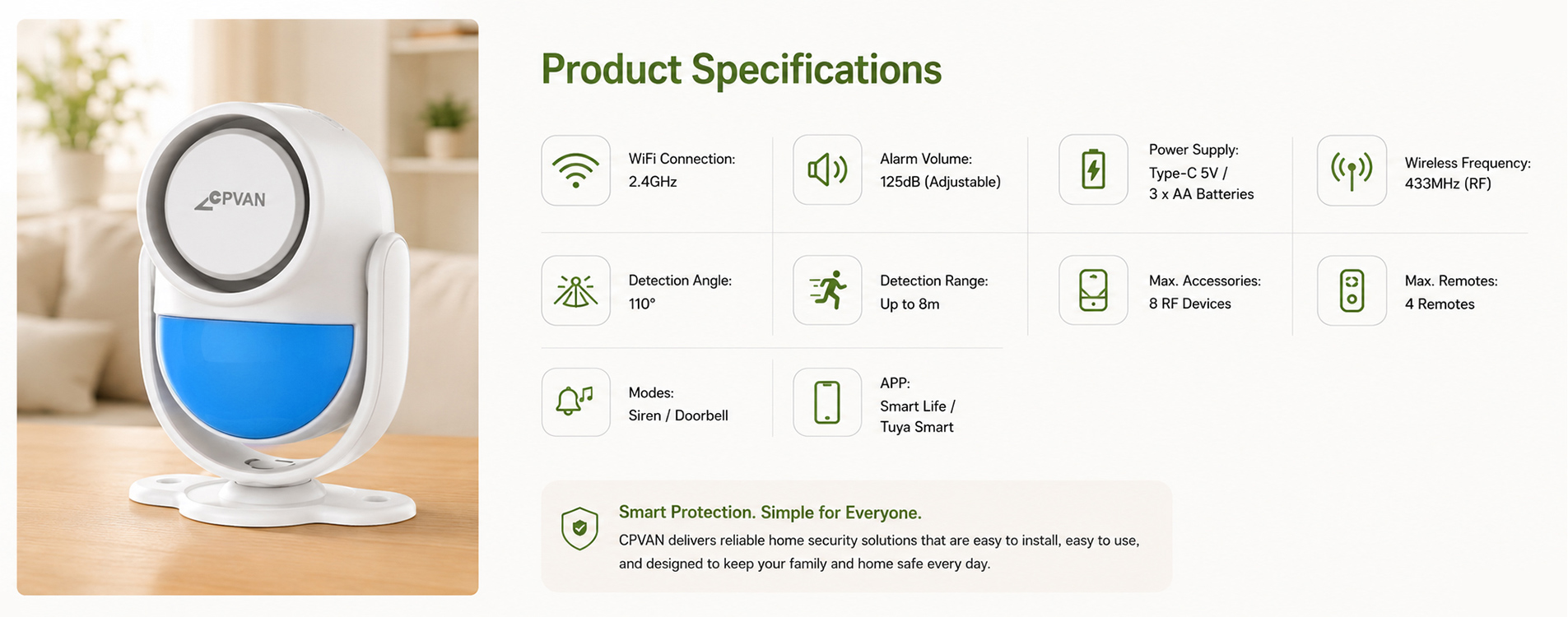 CPVAN

Product Specifications

WiFi Connection:
2.4GHz

Alarm Volume:
125dB (Adjustable)

Power Supply:
Type-C 5V /
3 x AA Batteries

Wireless Frequency:
433MHz (RF)

Detection Angle:
110°

Detection Range:
Up to 8m

Max. Accessories:
8 RF Devices

Max. Remotes:
4 Remotes

Modes:
Siren / Doorbell

APP:
Smart Life /
Tuya Smart

Smart Protection. Simple for Everyone.
CPVAN delivers reliable home security solutions that are easy to install, easy to use, and designed to keep your family and home safe every day.